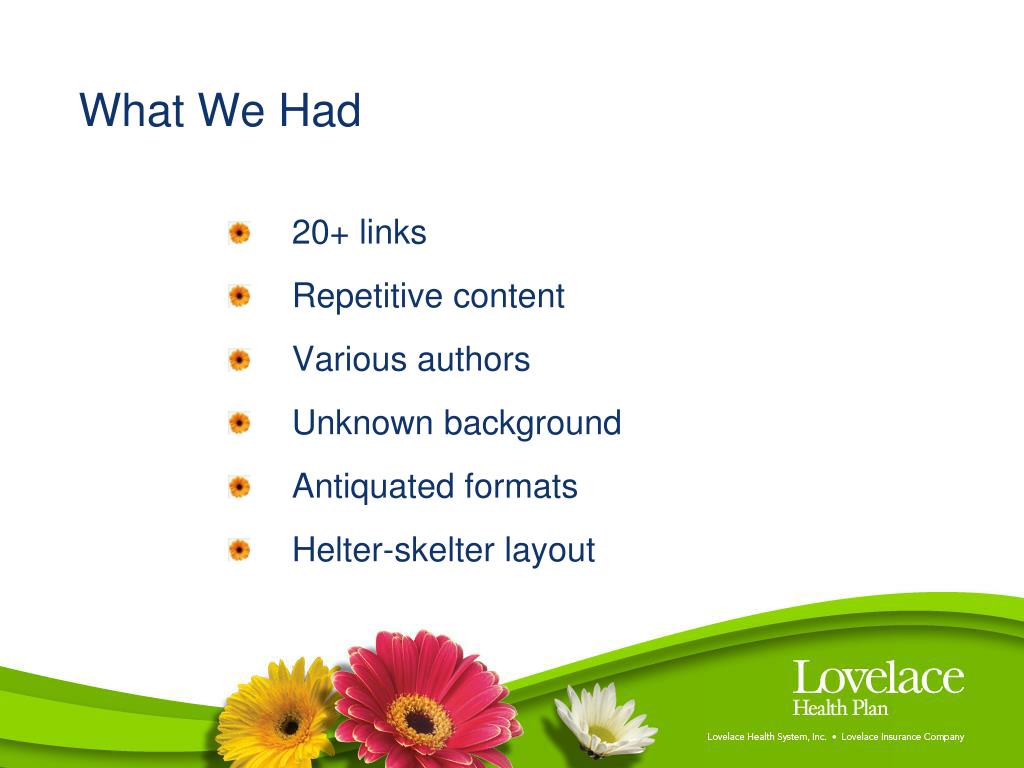 What We Had

20+ links

Repetitive content

Various authors

Unknown background

Antiquated formats

Helter-skelter layout

Lovelace
Health Plan

Lovelace Health System, Inc. • Lovelace Insurance Company